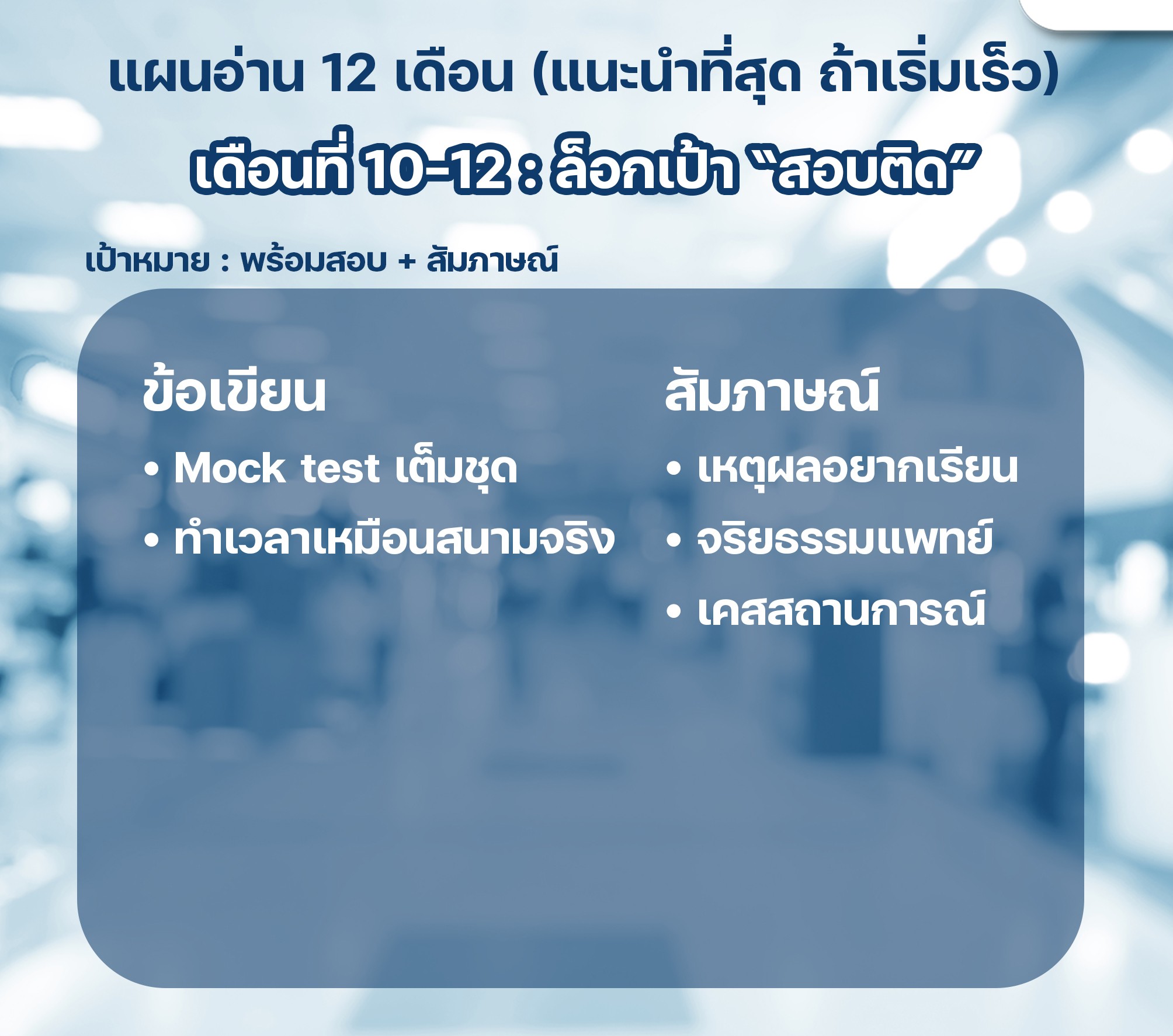 แผนอ่าน 12 เดือน (แนะนำที่สุด ถ้าเริ่มเร็ว)

เดือนที่ 10-12 : ล็อกเป้า “สอบติด”

เป้าหมาย : พร้อมสอบ + สัมภาษณ์

ข้อเขียน
• Mock test เต็มชุด
• ทำเวลาเหมือนสนามจริง

สัมภาษณ์
• เหตุผลอยากเรียน
• จริยธรรมแพทย์
• เคสสถานการณ์